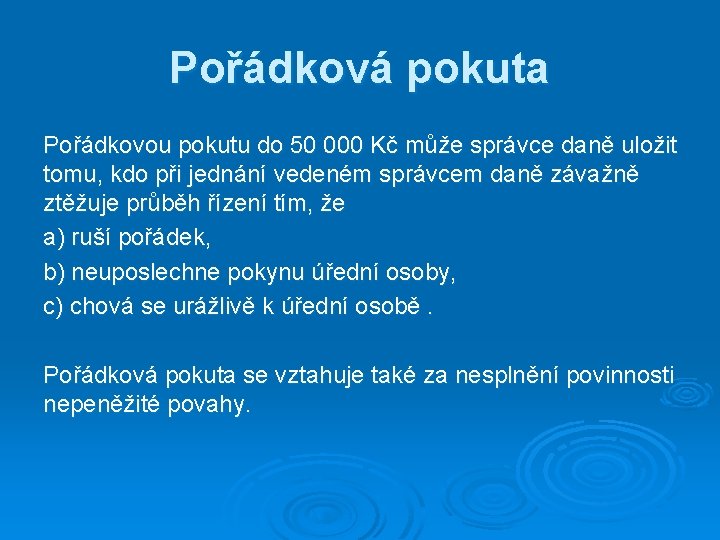 Pořádková pokuta

Pořádkovou pokutu do 50 000 Kč může správce daně uložit tomu, kdo při jednání vedeném správcem daně závažně ztěžuje průběh řízení tím, že

a) ruší pořádek,

b) neuposlechne pokynu úřední osoby,

c) chová se urážlivě k úřední osobě .

Pořádková pokuta se vztahuje také za nesplnění povinnosti nepeněžité povahy.